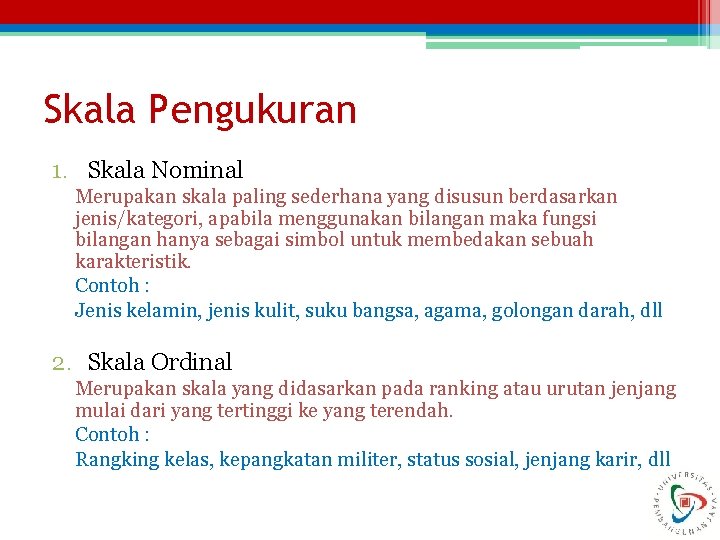 Skala Pengukuran

1. Skala Nominal

Merupakan skala paling sederhana yang disusun berdasarkan jenis/kategori, apabila menggunakan bilangan maka fungsi bilangan hanya sebagai simbol untuk membedakan sebuah karakteristik.

Contoh :

Jenis kelamin, jenis kulit, suku bangsa, agama, golongan darah, dll

2. Skala Ordinal

Merupakan skala yang didasarkan pada ranking atau urutan jenjang mulai dari yang tertinggi ke yang terendah.

Contoh :

Rangking kelas, kepangkatan militer, status sosial, jenjang karir, dll

UNIVERSITAS PEMBANGUNAN JAYA